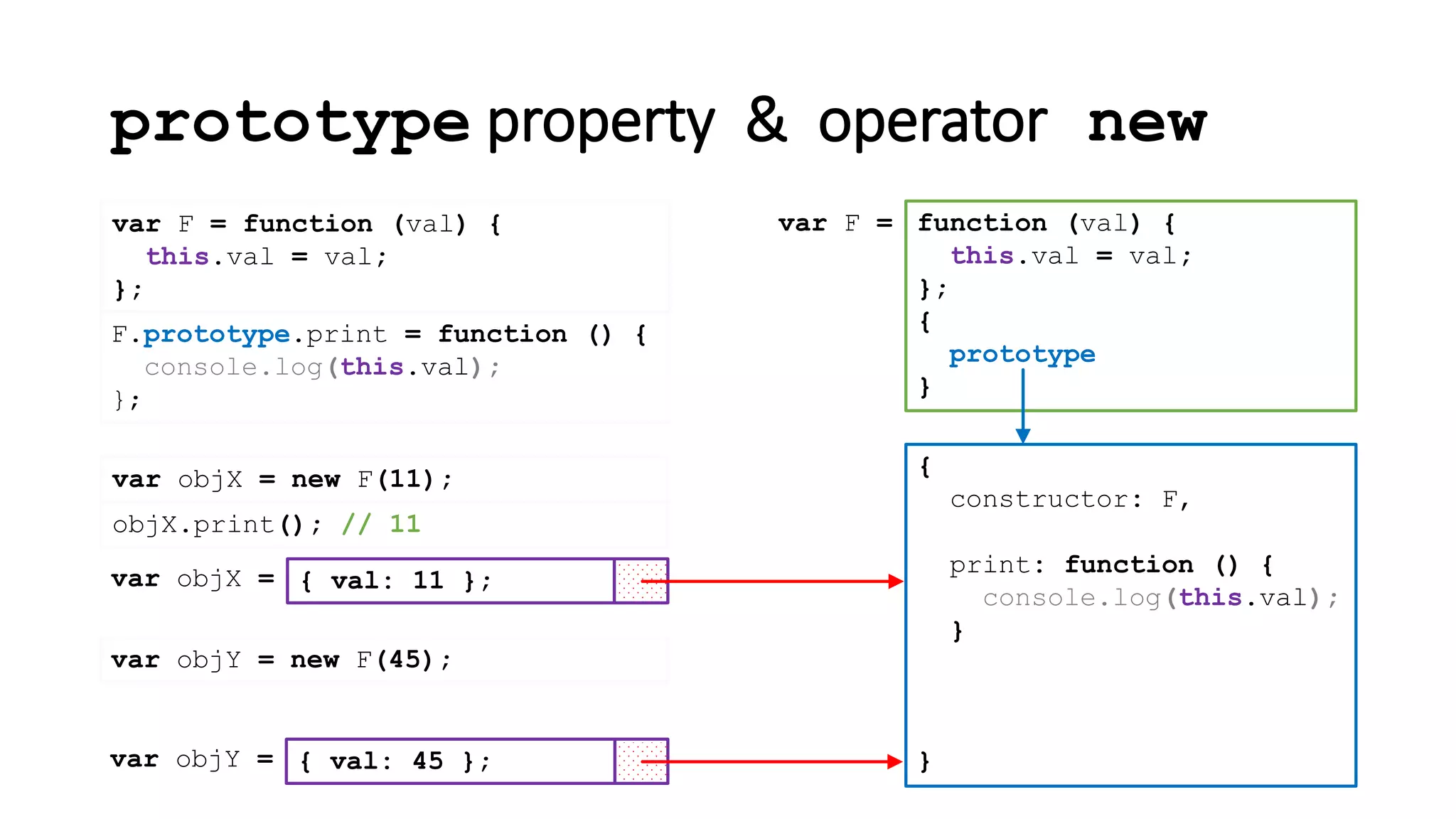 prototype property & operator new

var F = function (val) {
  this.val = val;
};

F.prototype.print = function () {
  console.log(this.val);
};

var objX = new F(11);

objX.print(); // 11

var objX = { val: 11 };

var objY = new F(45);

var objY = { val: 45 };

var F = function (val) {
  this.val = val;
};
{
  prototype
}

{
  constructor: F,

  print: function () {
    console.log(this.val);
  }

}